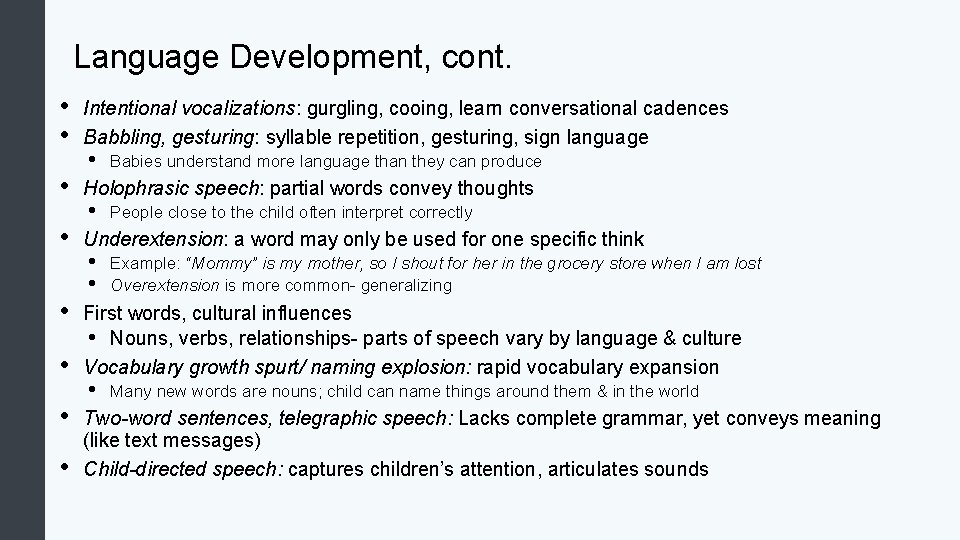 Language Development, cont.

• Intentional vocalizations: gurgling, cooing, learn conversational cadences
• Babbling, gesturing: syllable repetition, gesturing, sign language
  • Babies understand more language than they can produce
• Holophrasic speech: partial words convey thoughts
  • People close to the child often interpret correctly
• Underextension: a word may only be used for one specific think
  • Example: "Mommy" is my mother, so I shout for her in the grocery store when I am lost
  • Overextension is more common- generalizing
• First words, cultural influences
  • Nouns, verbs, relationships- parts of speech vary by language & culture
• Vocabulary growth spurt/ naming explosion: rapid vocabulary expansion
  • Many new words are nouns; child can name things around them & in the world
• Two-word sentences, telegraphic speech: Lacks complete grammar, yet conveys meaning (like text messages)
• Child-directed speech: captures children's attention, articulates sounds